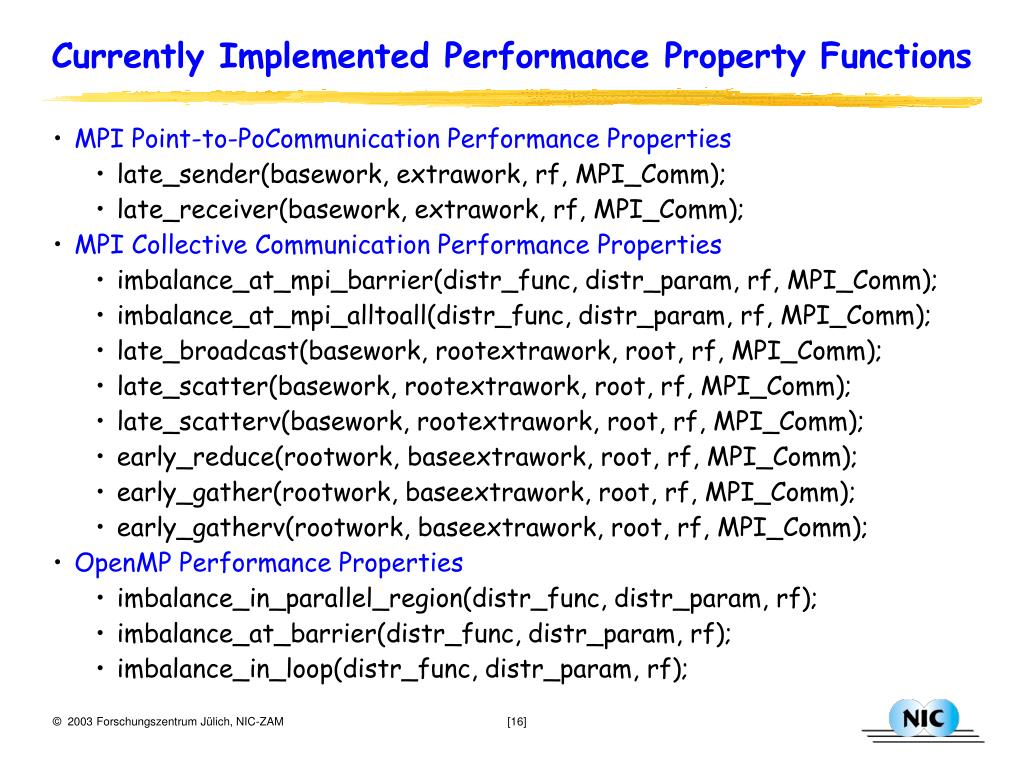 Currently Implemented Performance Property Functions

• MPI Point-to-PoCommunication Performance Properties
  • late_sender(basework, extrawork, rf, MPI_Comm);
  • late_receiver(basework, extrawork, rf, MPI_Comm);
• MPI Collective Communication Performance Properties
  • imbalance_at_mpi_barrier(distr_func, distr_param, rf, MPI_Comm);
  • imbalance_at_mpi_alltoall(distr_func, distr_param, rf, MPI_Comm);
  • late_broadcast(basework, rootextrawork, root, rf, MPI_Comm);
  • late_scatter(basework, rootextrawork, root, rf, MPI_Comm);
  • late_scatterv(basework, rootextrawork, root, rf, MPI_Comm);
  • early_reduce(rootwork, baseextrawork, root, rf, MPI_Comm);
  • early_gather(rootwork, baseextrawork, root, rf, MPI_Comm);
  • early_gatherv(rootwork, baseextrawork, root, rf, MPI_Comm);
• OpenMP Performance Properties
  • imbalance_in_parallel_region(distr_func, distr_param, rf);
  • imbalance_at_barrier(distr_func, distr_param, rf);
  • imbalance_in_loop(distr_func, distr_param, rf);

© 2003 Forschungszentrum Jülich, NIC-ZAM [16]

NIC